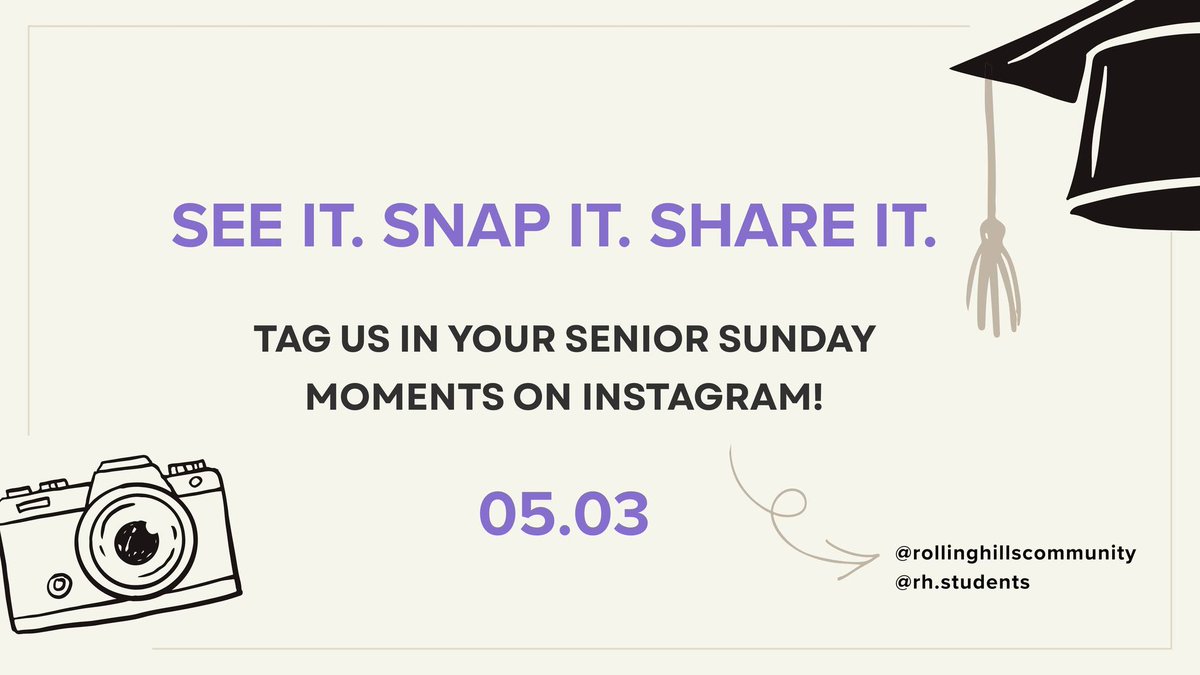 SEE IT. SNAP IT. SHARE IT.

TAG US IN YOUR SENIOR SUNDAY MOMENTS ON INSTAGRAM!

05.03

@rollinghillscommunity
@rh.students